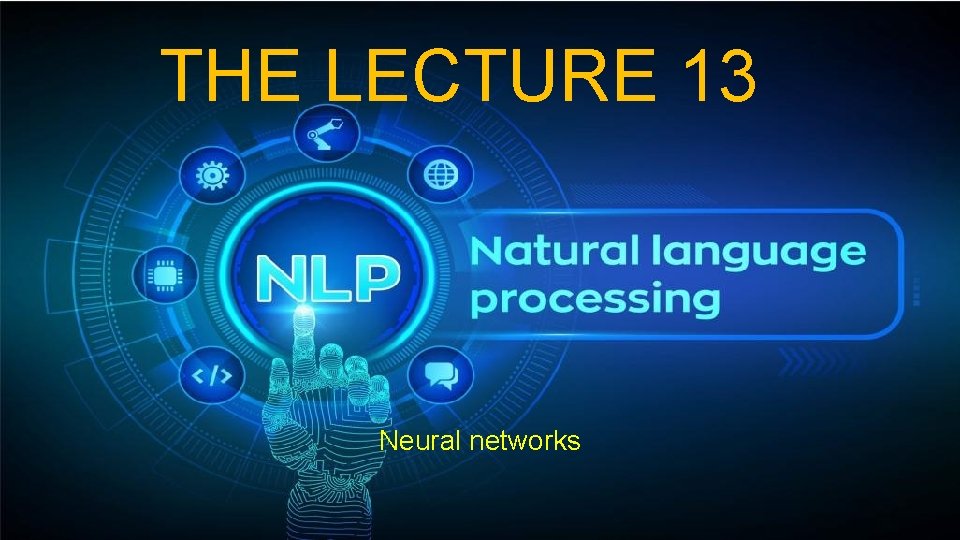 THE LECTURE 13

NLP

Natural language processing

</>

Neural networks